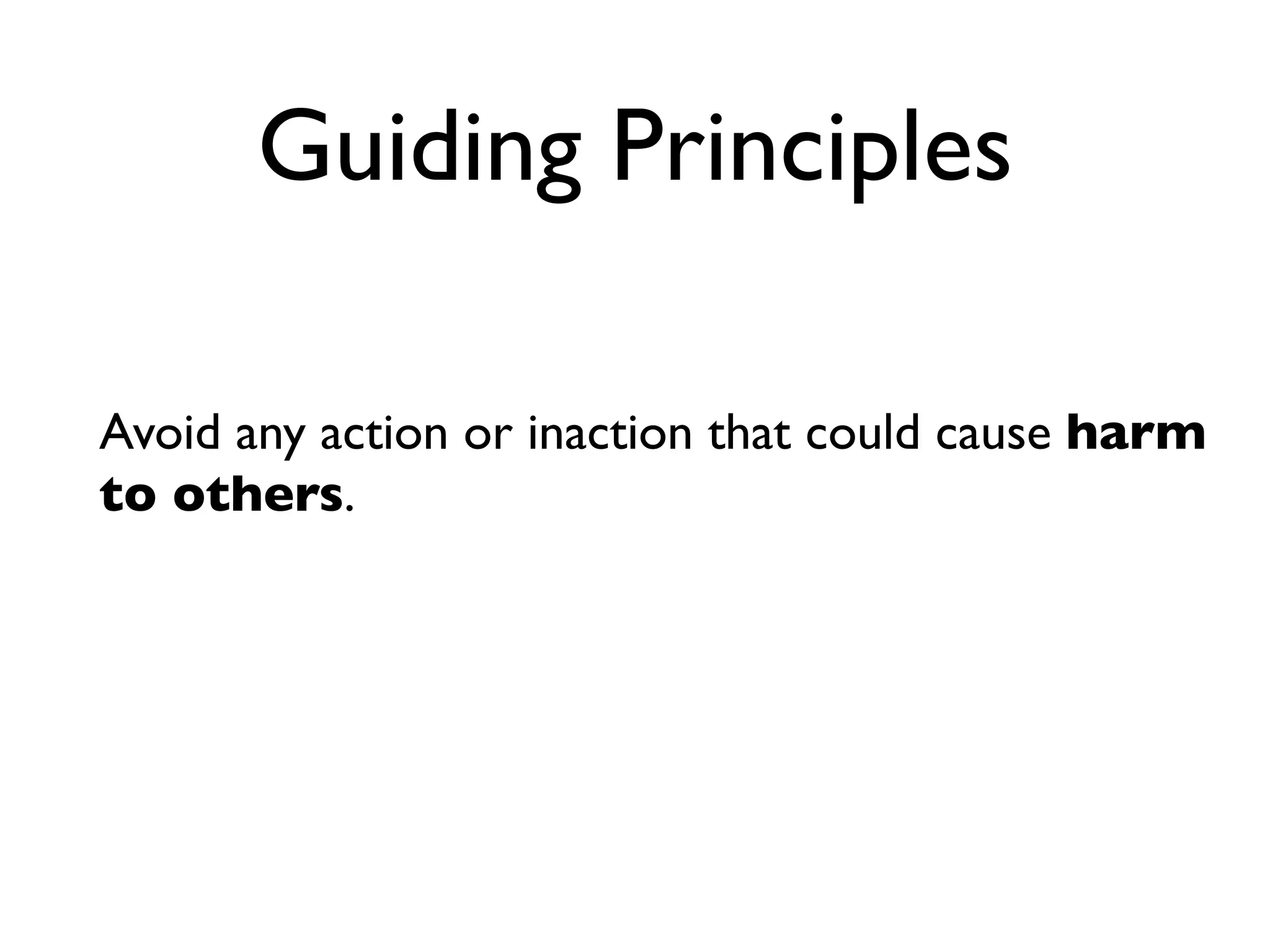 Guiding Principles

Avoid any action or inaction that could cause harm to others.